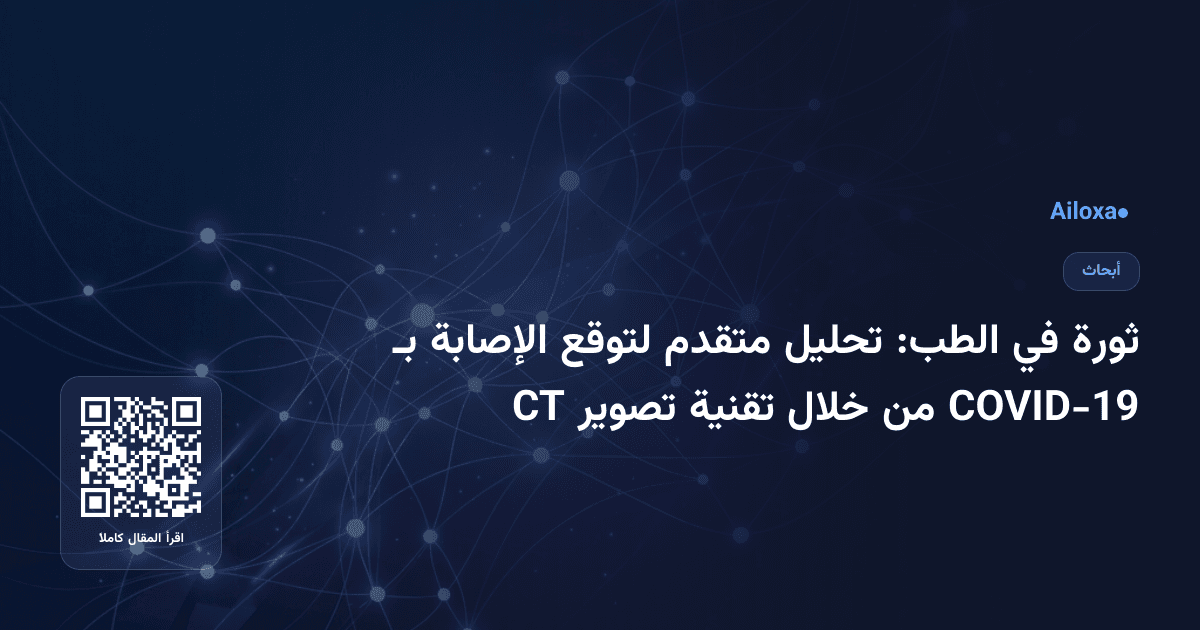 Ailoxa

أبحاث

ثورة في الطب: تحليل متقدم لتوقع الإصابة بـ COVID-19 من خلال تقنية تصوير CT

اقرأ المقال كاملا